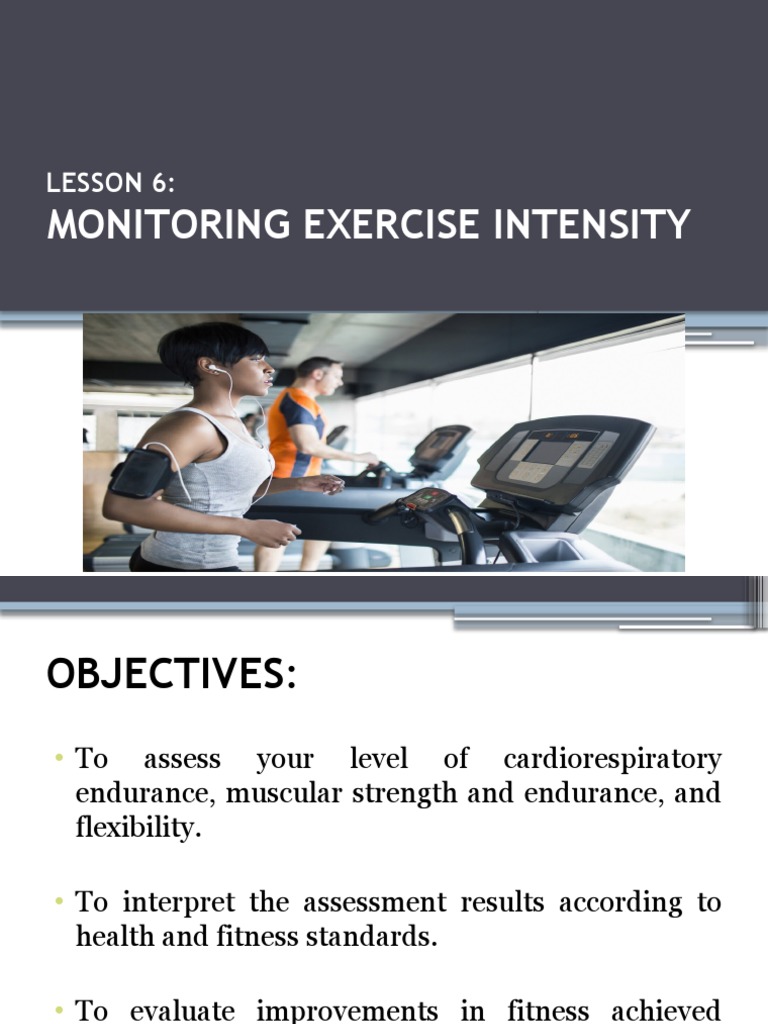 LESSON 6:
MONITORING EXERCISE INTENSITY

OBJECTIVES:

• To assess your level of cardiorespiratory endurance, muscular strength and endurance, and flexibility.

• To interpret the assessment results according to health and fitness standards.

• To evaluate improvements in fitness achieved